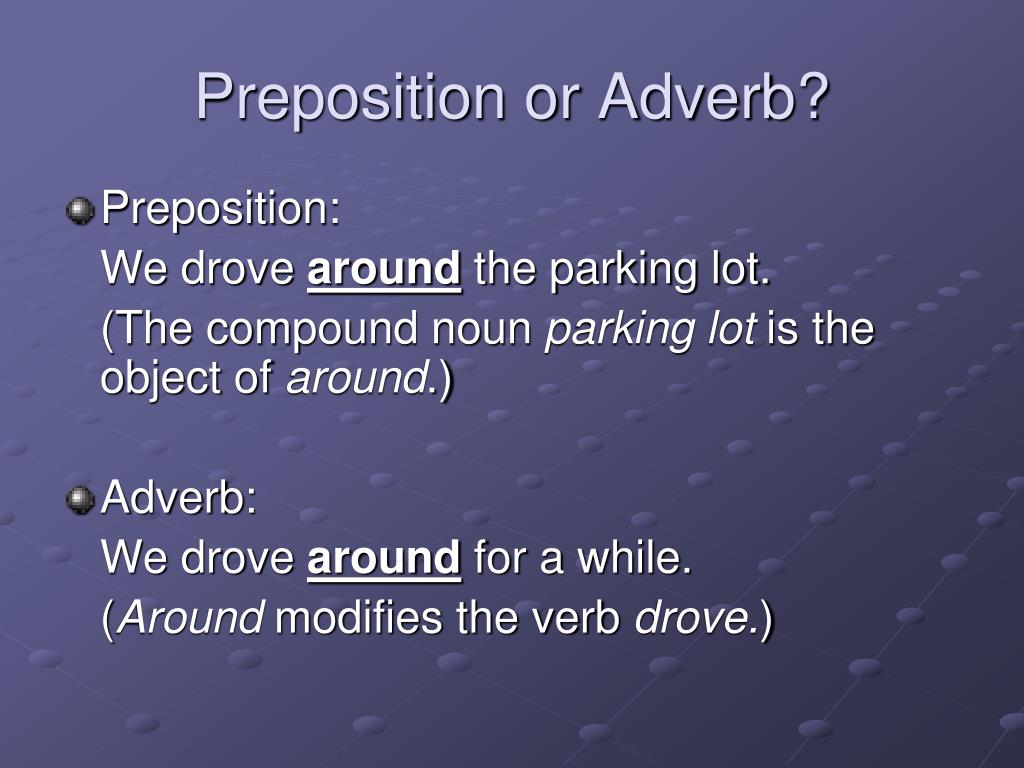 Preposition or Adverb?

Preposition:
We drove around the parking lot.
(The compound noun parking lot is the object of around.)

Adverb:
We drove around for a while.
(Around modifies the verb drove.)